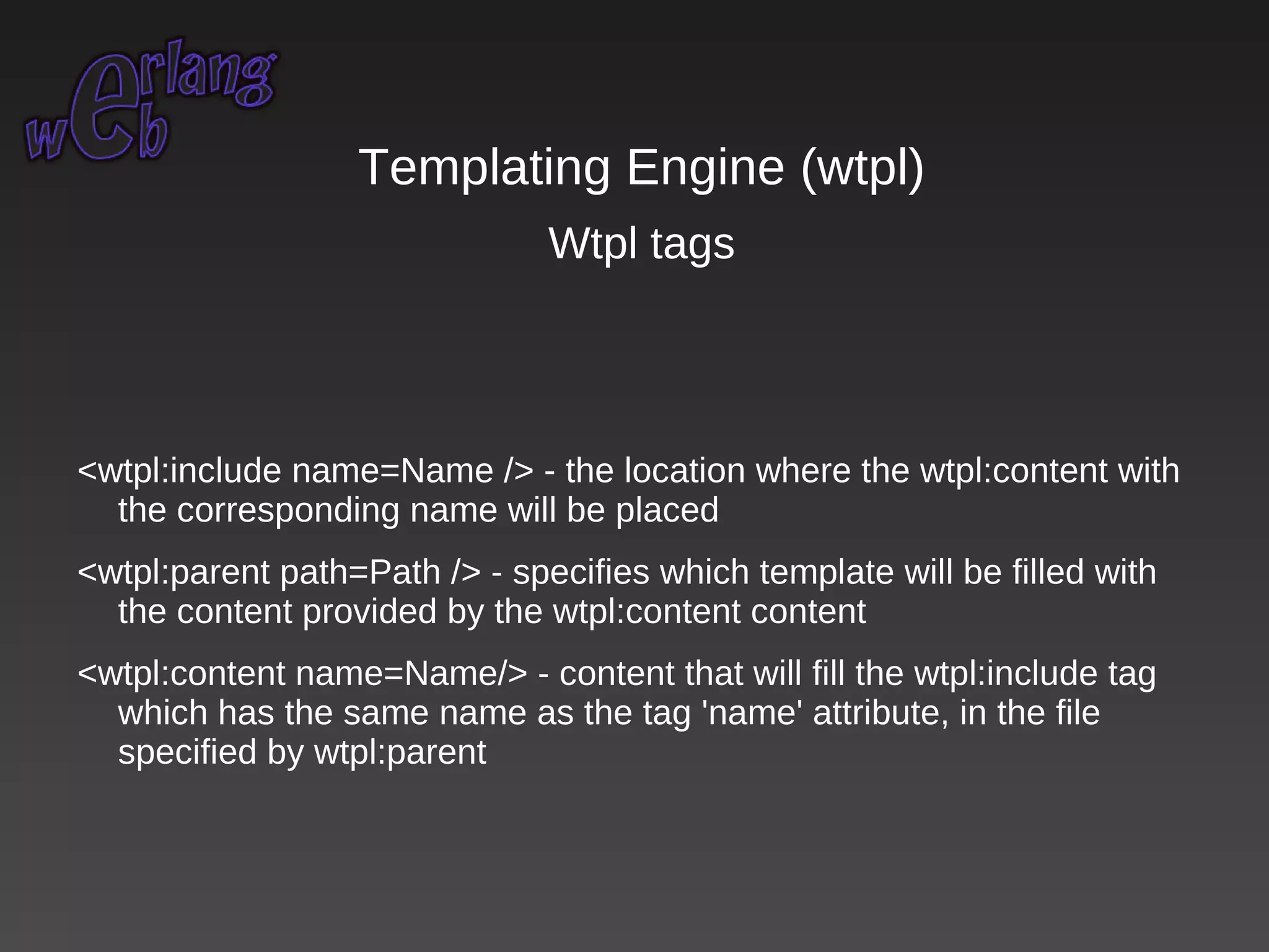 erlang
web

Templating Engine (wtpl)

Wtpl tags

<wtpl:include name=Name /> - the location where the wtpl:content with the corresponding name will be placed

<wtpl:parent path=Path /> - specifies which template will be filled with the content provided by the wtpl:content content

<wtpl:content name=Name/> - content that will fill the wtpl:include tag which has the same name as the tag 'name' attribute, in the file specified by wtpl:parent